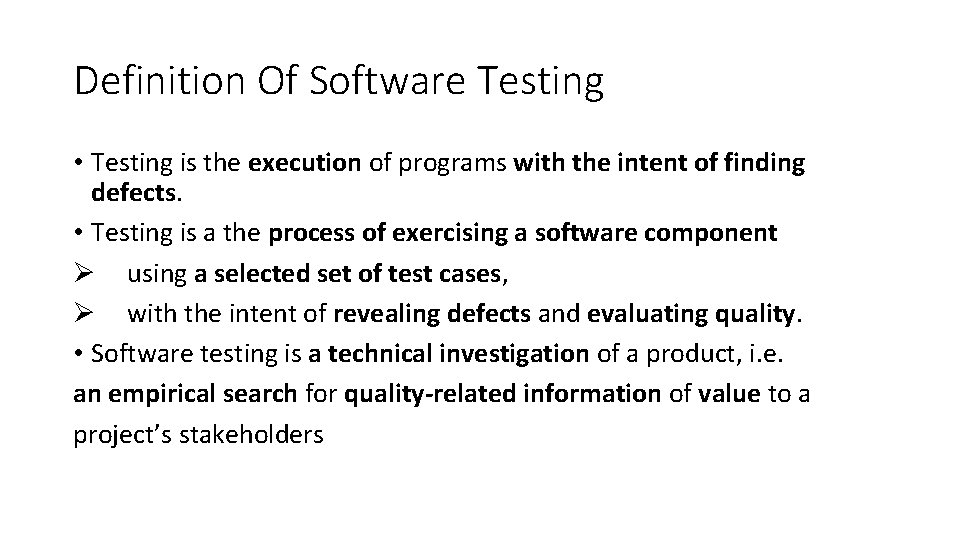 Definition Of Software Testing

• Testing is the execution of programs with the intent of finding defects.

• Testing is a the process of exercising a software component

➢ using a selected set of test cases,

➢ with the intent of revealing defects and evaluating quality.

• Software testing is a technical investigation of a product, i.e. an empirical search for quality-related information of value to a project's stakeholders